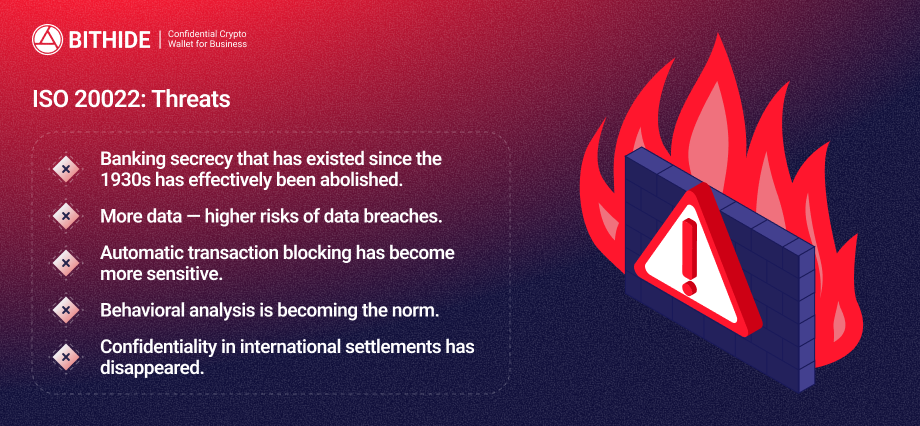 BITHIDE | Confidential Crypto Wallet for Business

ISO 20022: Threats

Banking secrecy that has existed since the 1930s has effectively been abolished.

More data — higher risks of data breaches.

Automatic transaction blocking has become more sensitive.

Behavioral analysis is becoming the norm.

Confidentiality in international settlements has disappeared.